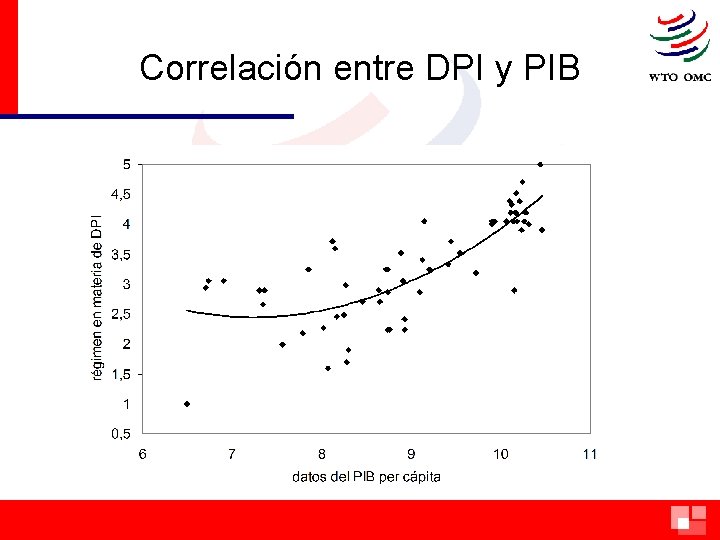 Correlación entre DPI y PIB

WTO OMC

régimen en materia de DPI

5
4,5
4
3,5
3
2,5
2
1,5
1
0,5

6 7 8 9 10 11

datos del PIB per cápita